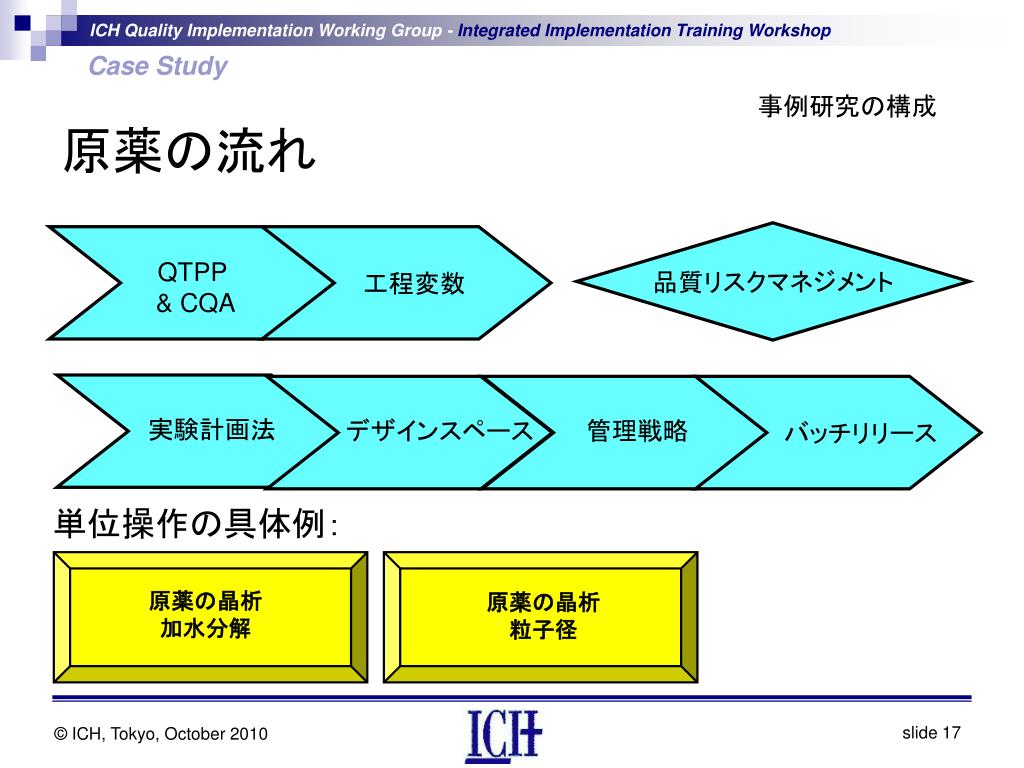 ICH Quality Implementation Working Group - Integrated Implementation Training Workshop

Case Study

事例研究の構成

原薬の流れ

QTPP
& CQA

工程変数

品質リスクマネジメント

実験計画法

デザインスペース

管理戦略

バッチリリース

単位操作の具体例：

原薬の晶析
加水分解

原薬の晶析
粒子径

© ICH, Tokyo, October 2010

ICH

slide 17